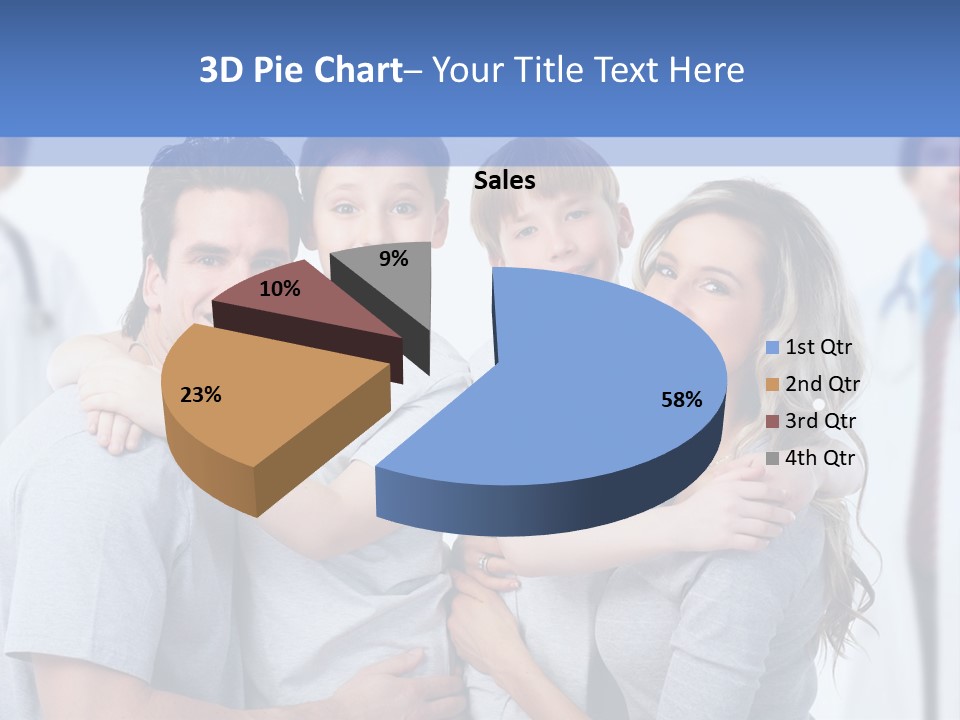 3D Pie Chart– Your Title Text Here

Sales

9%
10%
23%
58%

1st Qtr
2nd Qtr
3rd Qtr
4th Qtr